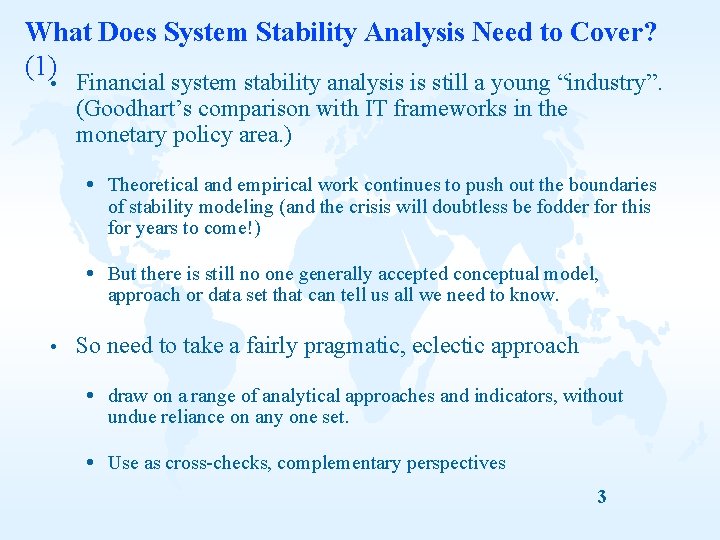 What Does System Stability Analysis Need to Cover? (1)

• Financial system stability analysis is still a young “industry”. (Goodhart’s comparison with IT frameworks in the monetary policy area.)

• Theoretical and empirical work continues to push out the boundaries of stability modeling (and the crisis will doubtless be fodder for this for years to come!)

• But there is still no one generally accepted conceptual model, approach or data set that can tell us all we need to know.

• So need to take a fairly pragmatic, eclectic approach

• draw on a range of analytical approaches and indicators, without undue reliance on any one set.

• Use as cross-checks, complementary perspectives

3